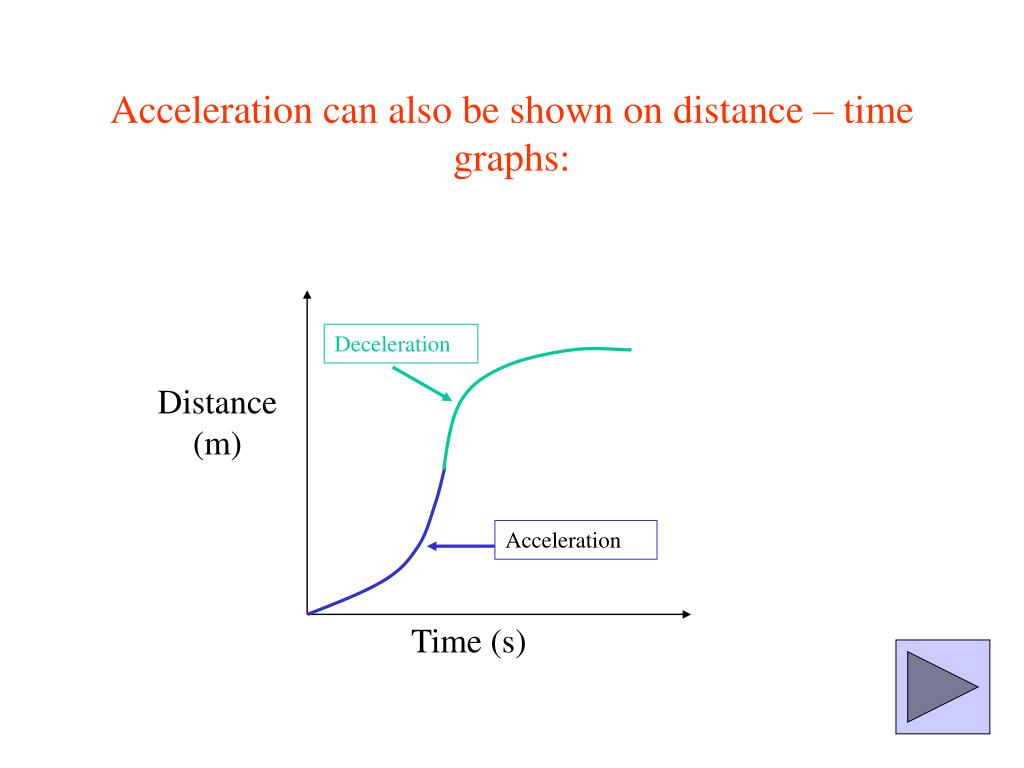 Acceleration can also be shown on distance – time graphs:

Deceleration

Distance
(m)

Acceleration

Time (s)